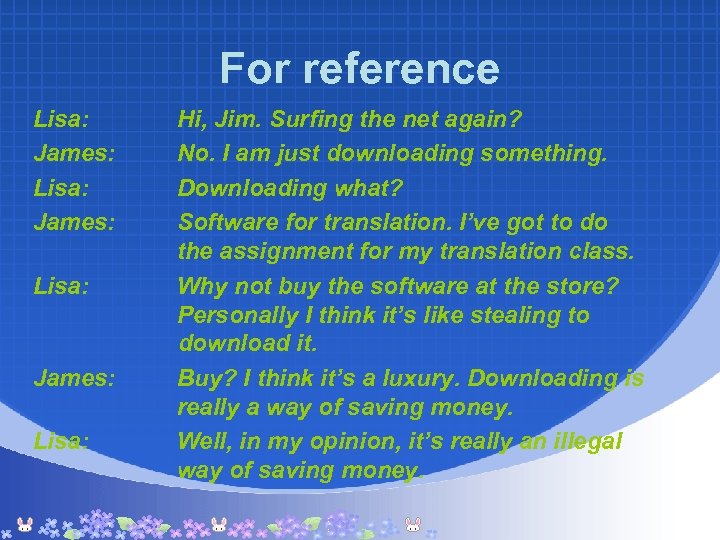 For reference

Lisa: Hi, Jim. Surfing the net again?

James: No. I am just downloading something.

Lisa: Downloading what?

James: Software for translation. I've got to do the assignment for my translation class.

Lisa: Why not buy the software at the store? Personally I think it's like stealing to download it.

James: Buy? I think it's a luxury. Downloading is really a way of saving money.

Lisa: Well, in my opinion, it's really an illegal way of saving money.